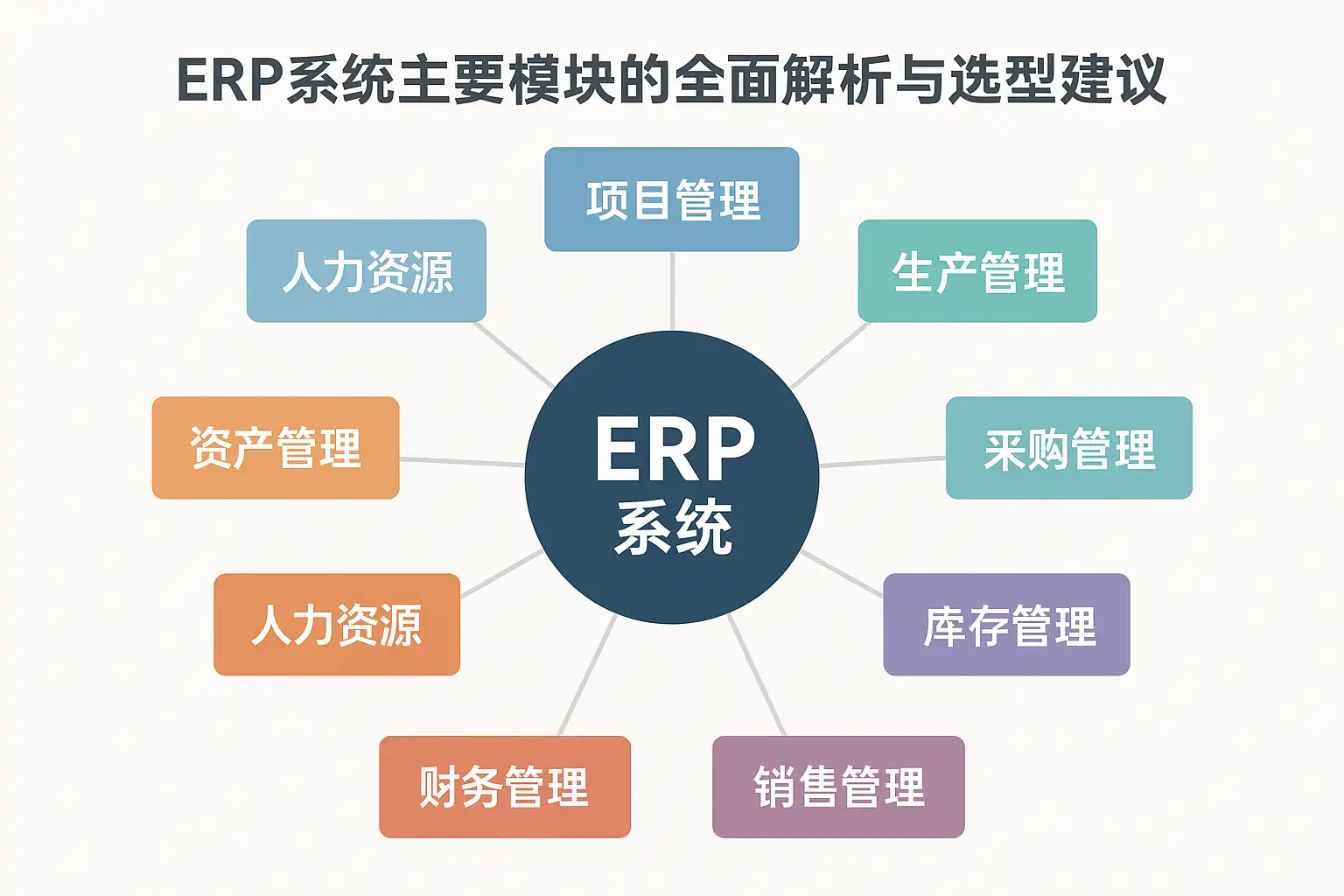 ERP系统主要模块的全面解析与选型建议

项目管理

人力资源

生产管理

资产管理

ERP
系统

采购管理

人力资源

库存管理

财务管理

销售管理